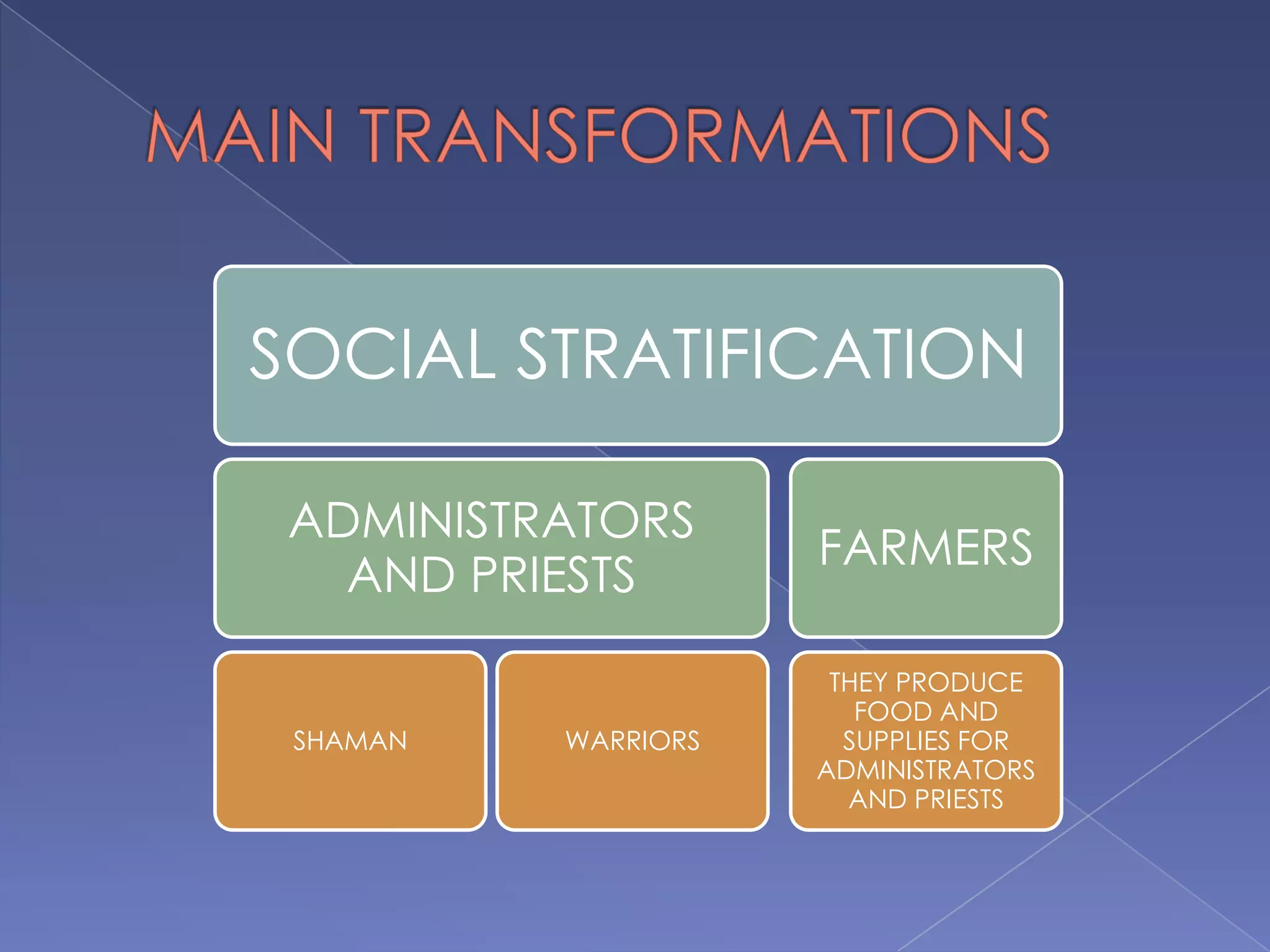 MAIN TRANSFORMATIONS

SOCIAL STRATIFICATION

ADMINISTRATORS AND PRIESTS

FARMERS

SHAMAN

WARRIORS

THEY PRODUCE FOOD AND SUPPLIES FOR ADMINISTRATORS AND PRIESTS